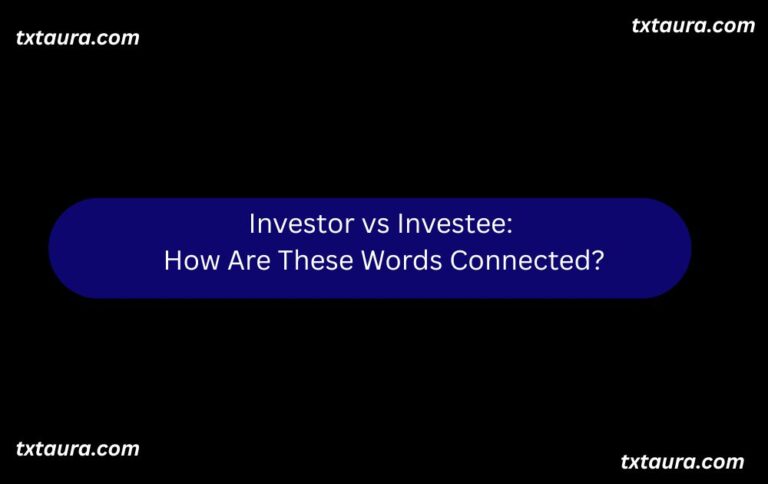 txtaura.com

txtaura.com

Investor vs Investee:
How Are These Words Connected?

txtaura.com

txtaura.com